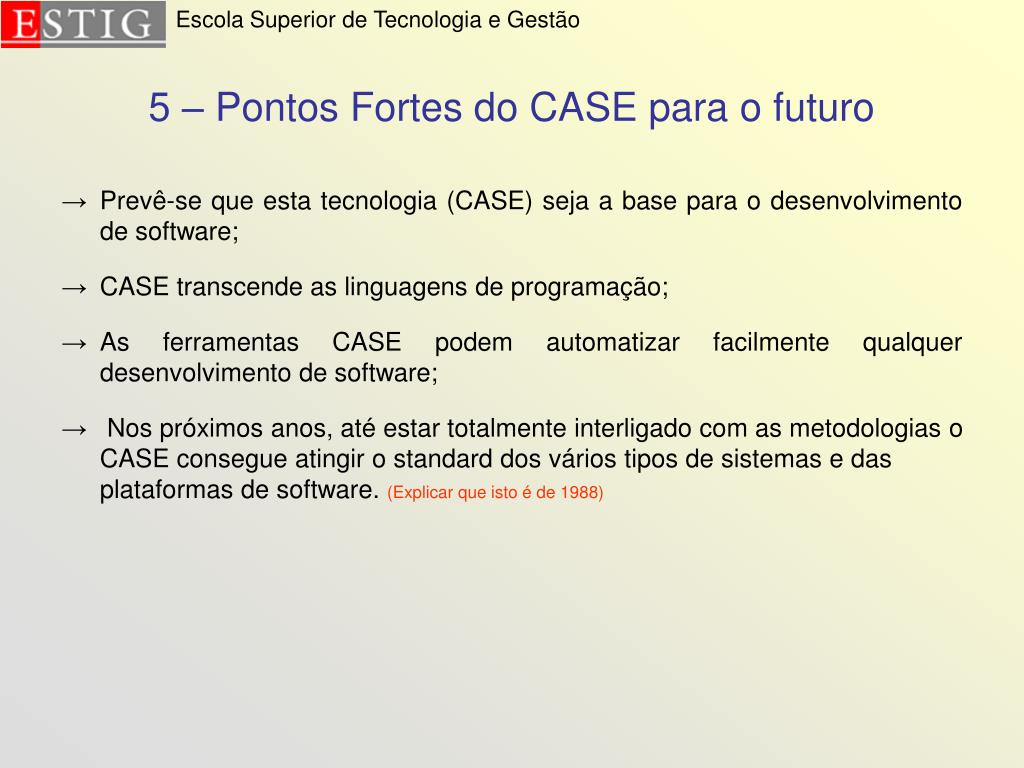 ESTIG Escola Superior de Tecnologia e Gestão

5 – Pontos Fortes do CASE para o futuro

→ Prevê-se que esta tecnologia (CASE) seja a base para o desenvolvimento de software;

→ CASE transcende as linguagens de programação;

→ As ferramentas CASE podem automatizar facilmente qualquer desenvolvimento de software;

→ Nos próximos anos, até estar totalmente interligado com as metodologias o CASE consegue atingir o standard dos vários tipos de sistemas e das plataformas de software. (Explicar que isto é de 1988)